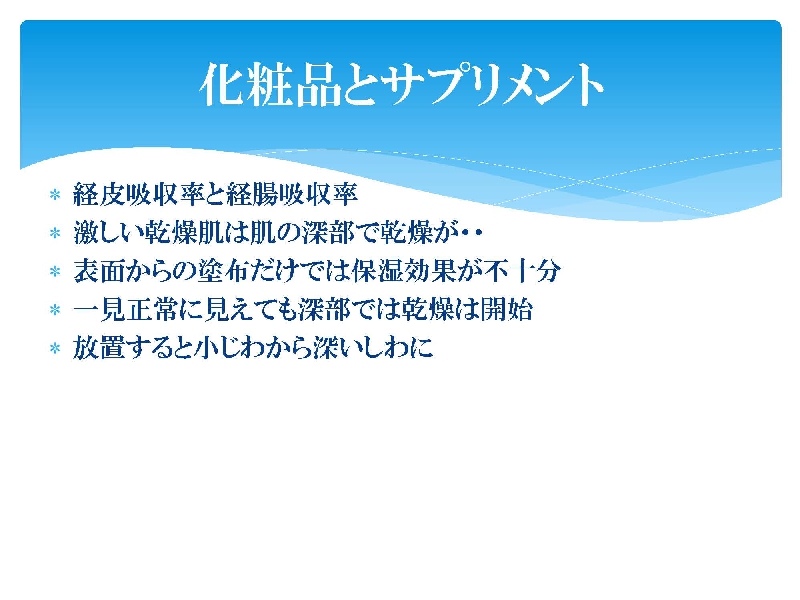 化粧品とサプリメント

＊ 経皮吸収率と経腸吸収率
＊ 激しい乾燥肌は肌の深部で乾燥が・・
＊ 表面からの塗布だけでは保湿効果が不十分
＊ 一見正常に見えても深部では乾燥は開始
＊ 放置すると小じわから深いしわに